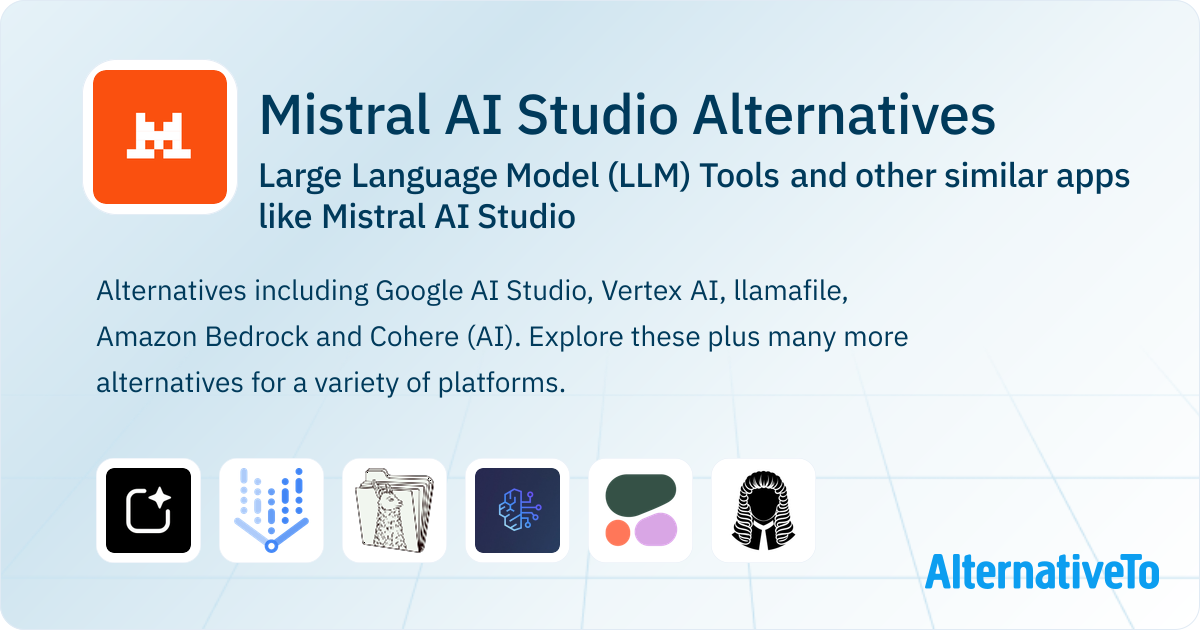 Mistral AI Studio Alternatives

Large Language Model (LLM) Tools and other similar apps like Mistral AI Studio

Alternatives including Google AI Studio, Vertex AI, llamafile, Amazon Bedrock and Cohere (AI). Explore these plus many more alternatives for a variety of platforms.

AlternativeTo